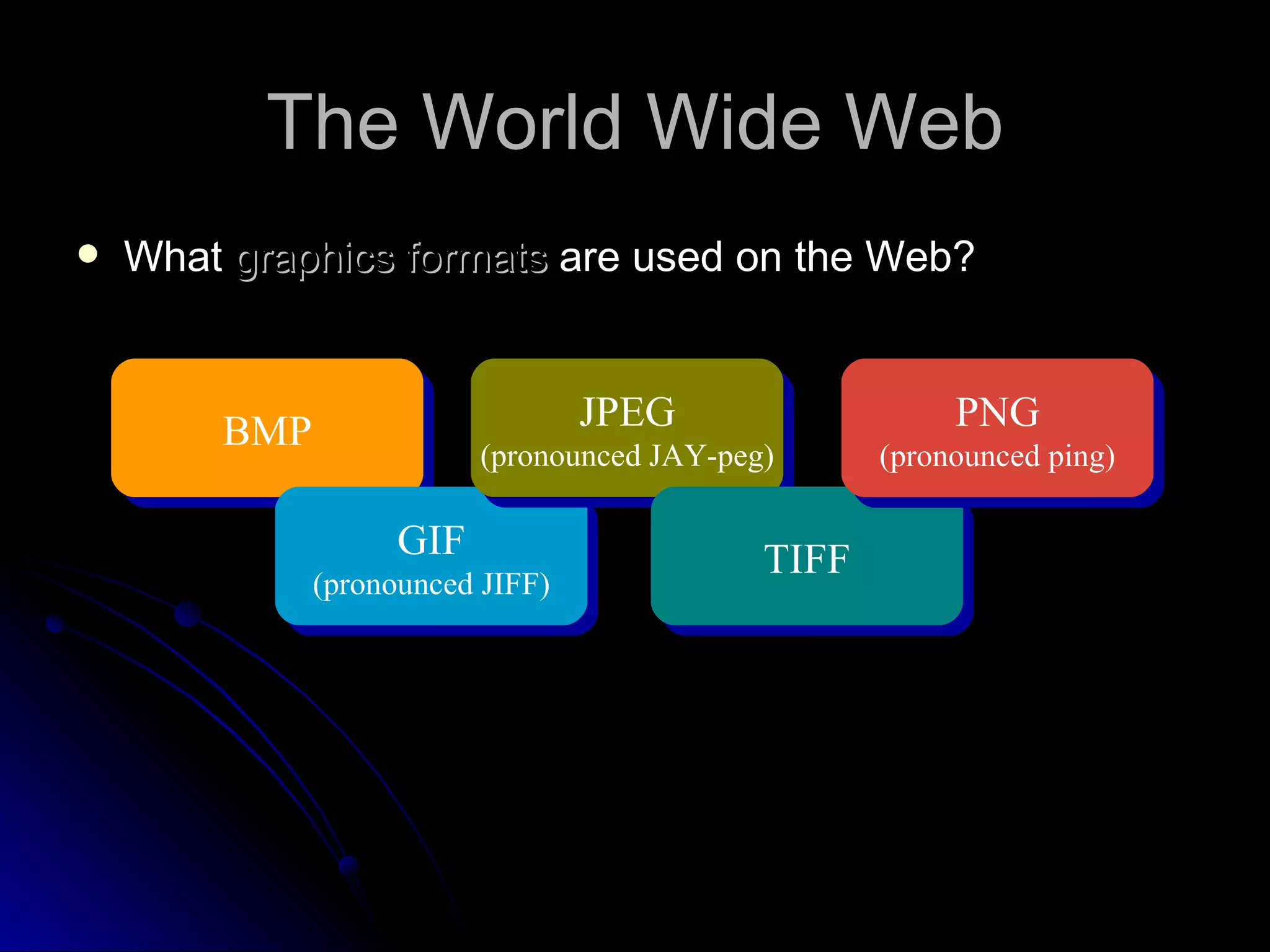 The World Wide Web

• What graphics formats are used on the Web?

BMP

JPEG
(pronounced JAY-peg)

PNG
(pronounced ping)

GIF
(pronounced JIFF)

TIFF